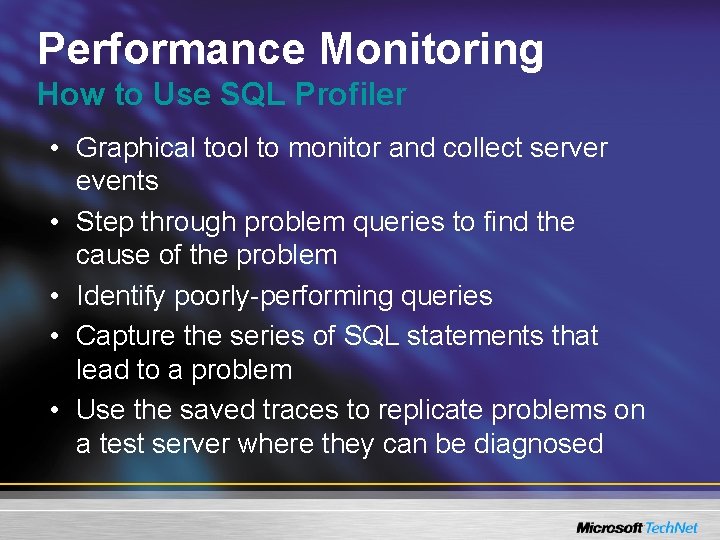 Performance Monitoring
How to Use SQL Profiler

• Graphical tool to monitor and collect server events
• Step through problem queries to find the cause of the problem
• Identify poorly-performing queries
• Capture the series of SQL statements that lead to a problem
• Use the saved traces to replicate problems on a test server where they can be diagnosed

Microsoft TechNet